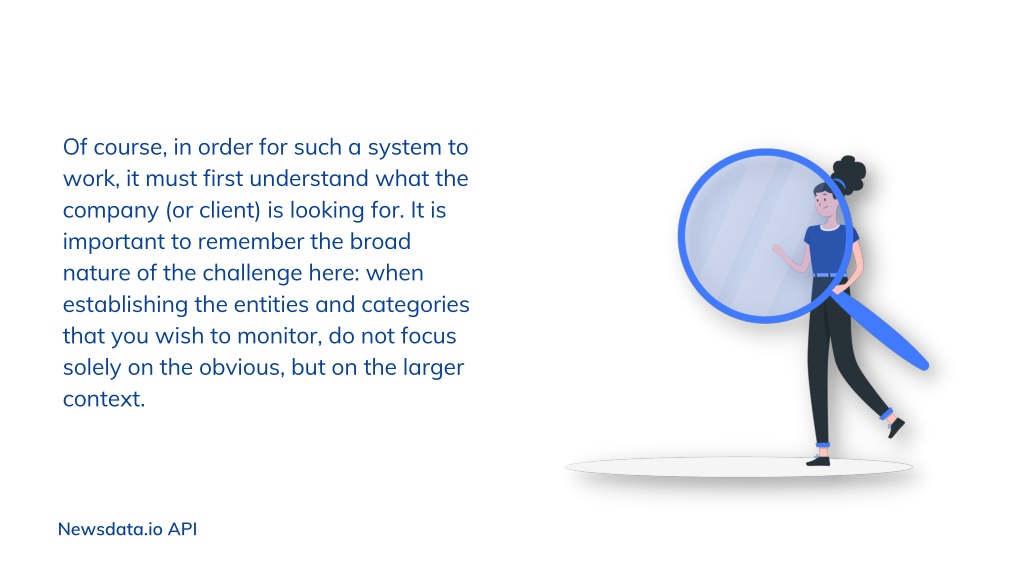 Of course, in order for such a system to work, it must first understand what the company (or client) is looking for. It is important to remember the broad nature of the challenge here: when establishing the entities and categories that you wish to monitor, do not focus solely on the obvious, but on the larger context.

Newsdata.io API